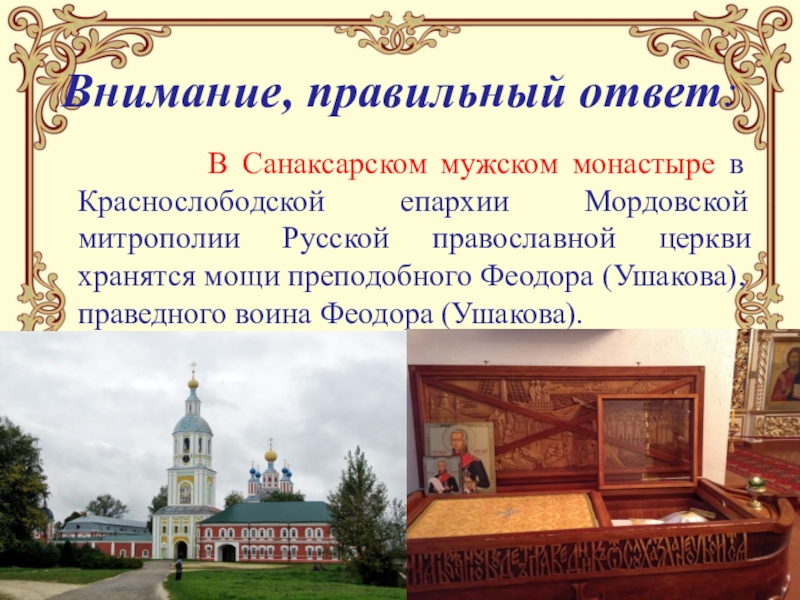 Внимание, правильный ответ:

В Санаксарском мужском монастыре в Краснослободской епархии Мордовской митрополии Русской православной церкви хранятся мощи преподобного Феодора (Ушакова), праведного воина Феодора (Ушакова).